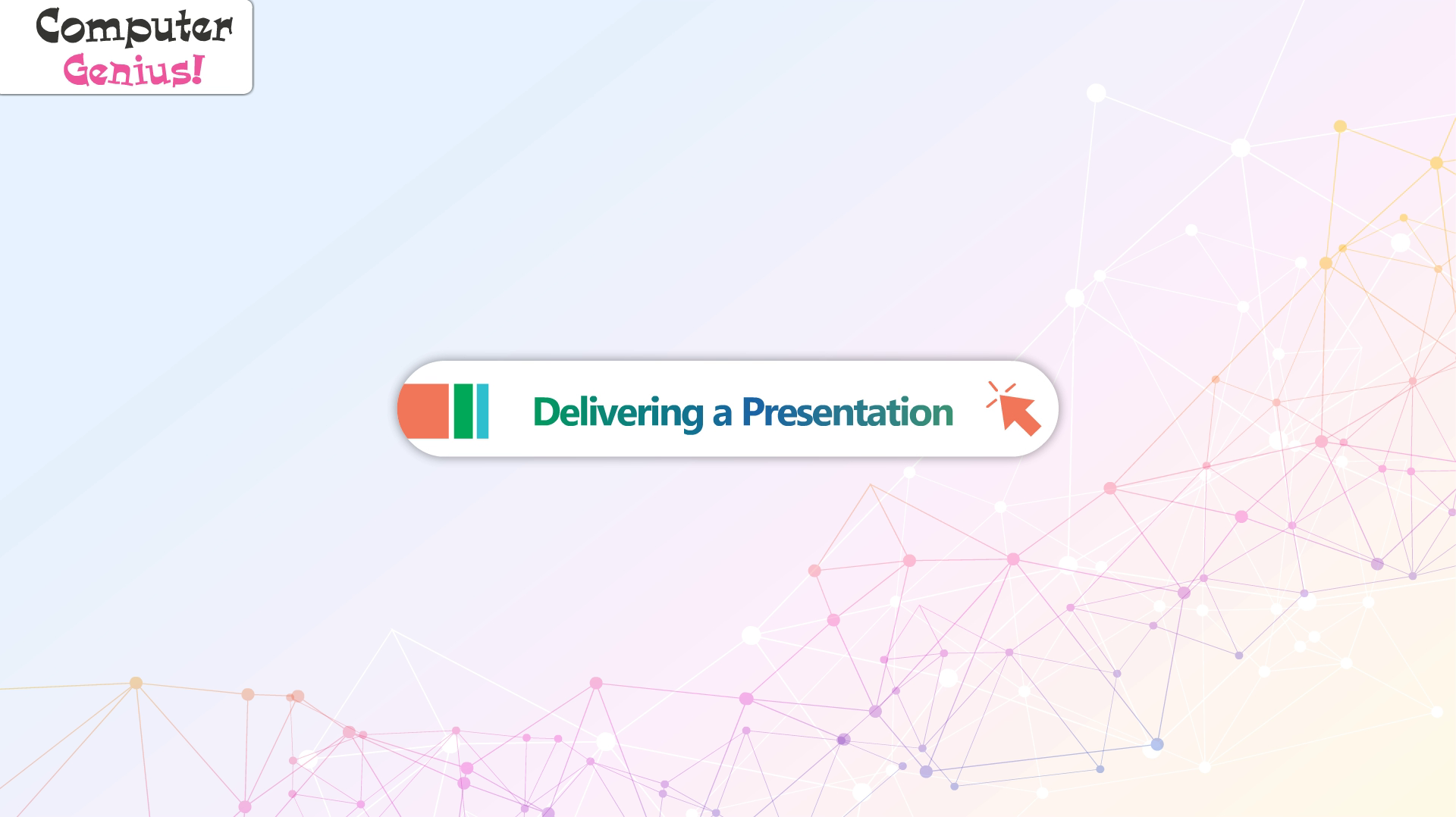 Computer Genius!

Delivering a Presentation